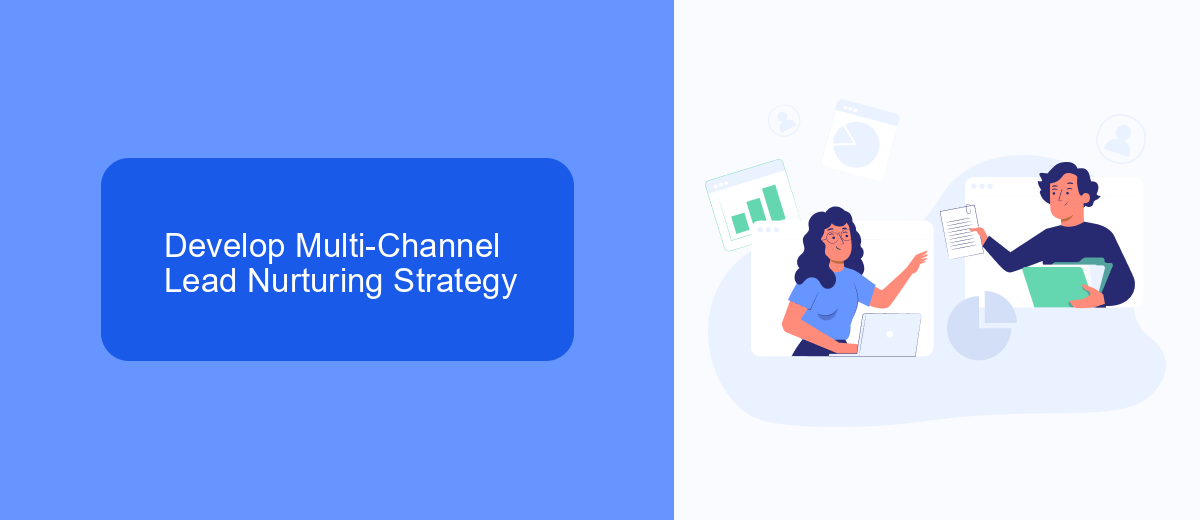 Develop Multi-Channel Lead Nurturing Strategy